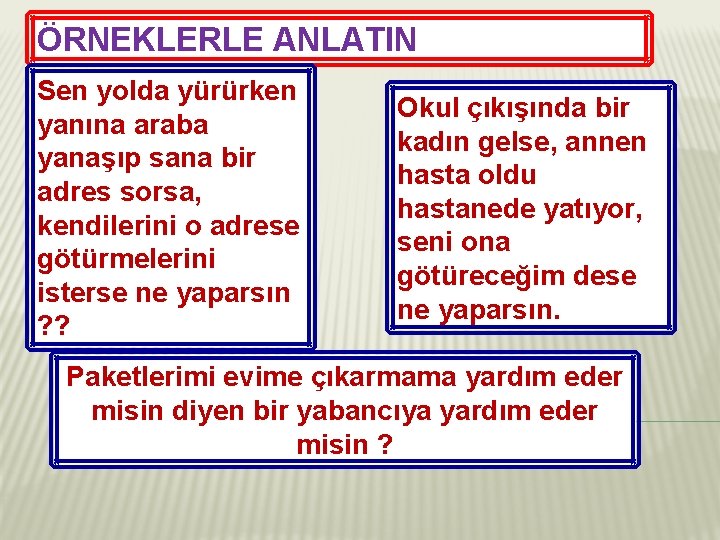 ÖRNEKLERLE ANLATIN

Sen yolda yürürken yanına araba yanaşıp sana bir adres sorsa, kendilerini o adrese götürmelerini isterse ne yaparsın ??

Okul çıkışında bir kadın gelse, annen hasta oldu hastanede yatıyor, seni ona götüreceğim dese ne yaparsın.

Paketlerimi evime çıkarmama yardım eder misin diyen bir yabancıya yardım eder misin ?